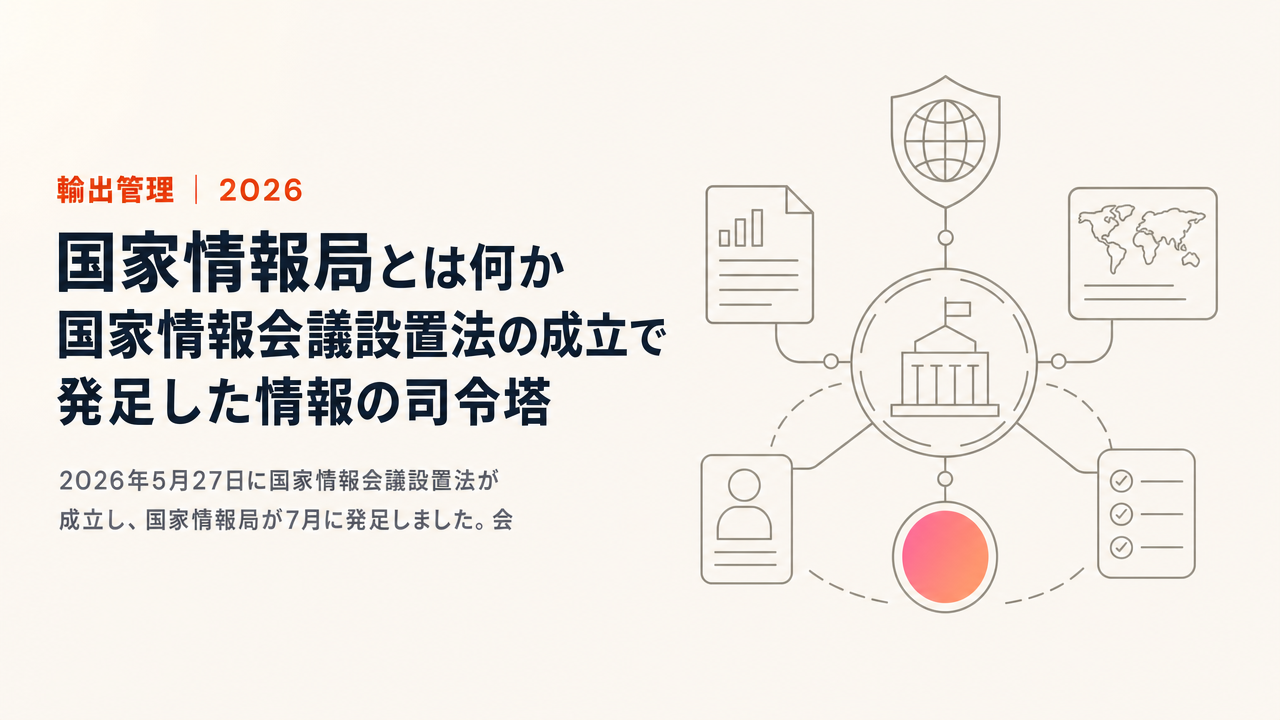 輸出管理 | 2026

国家情報局とは何か
国家情報会議設置法の成立で
発足した情報の司令塔

2026年5月27日に国家情報会議設置法が成立し、国家情報局が7月に発足しました。会